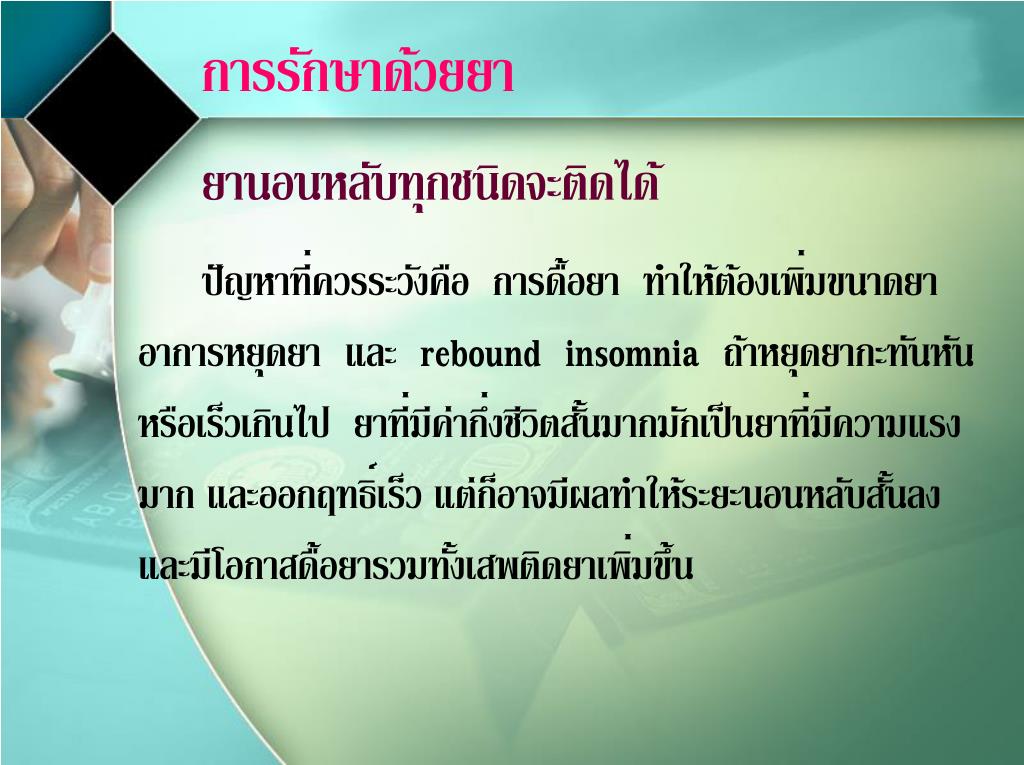 การรักษาด้วยยา

ยานอนหลับทุกชนิดจะติดได้

ปัญหาที่ควรระวังคือ การดื้อยา ทำให้ต้องเพิ่มขนาดยา อาการหยุดยา และ rebound insomnia ถ้าหยุดยากะทันหันหรือเร็วเกินไป ยาที่มีค่ากึ่งชีวิตสั้นมากมักเป็นยาที่มีความแรงมาก และออกฤทธิ์เร็ว แต่ก็อาจมีผลทำให้ระยะนอนหลับสั้นลง และมีโอกาสดื้อยารวมทั้งเสพติดยาเพิ่มขึ้น